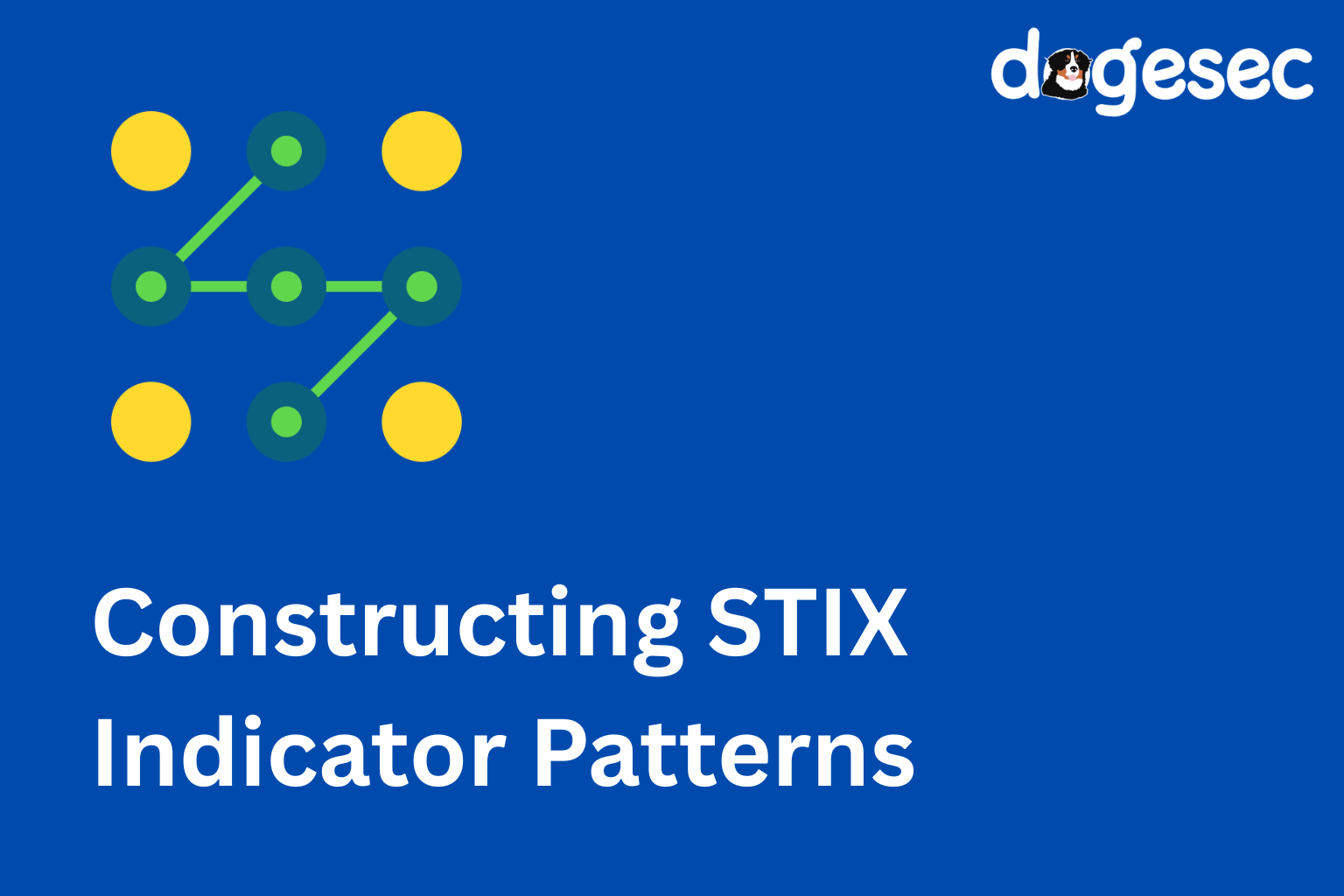 dogesec

Constructing STIX Indicator Patterns